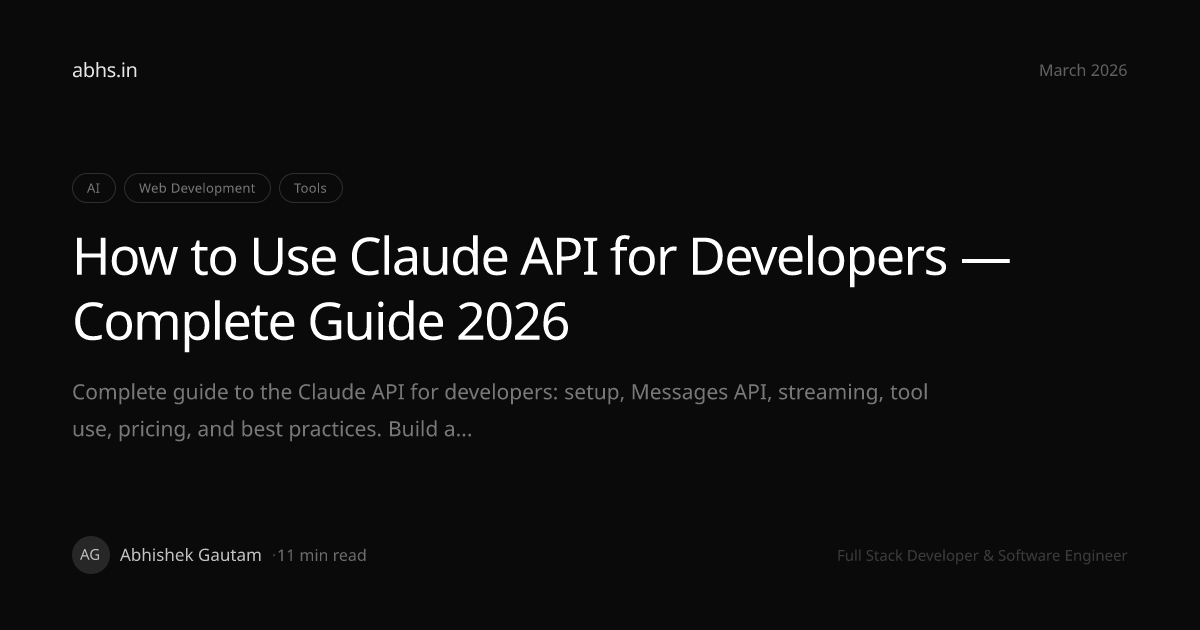 abhs.in

March 2026

AI Web Development Tools

How to Use Claude API for Developers — Complete Guide 2026

Complete guide to the Claude API for developers: setup, Messages API, streaming, tool use, pricing, and best practices. Build a...

AG Abhishek Gautam ·11 min read

Full Stack Developer & Software Engineer